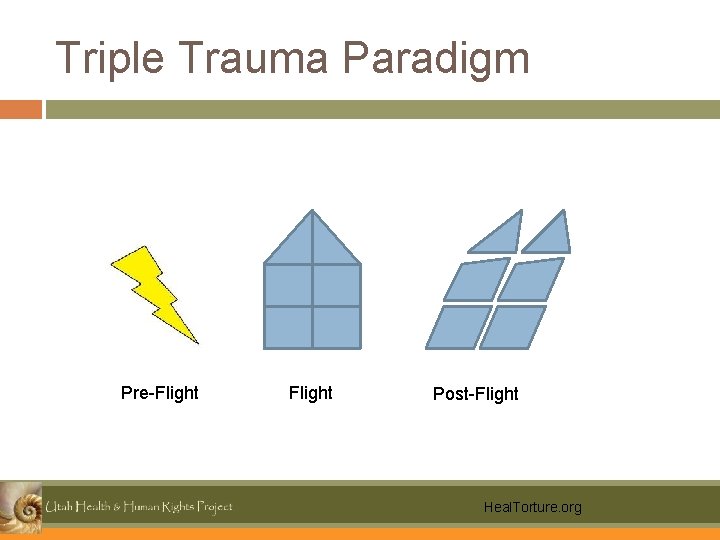 Triple Trauma Paradigm

Pre-Flight

Flight

Post-Flight

Utah Health & Human Rights Project

HealTorture.org